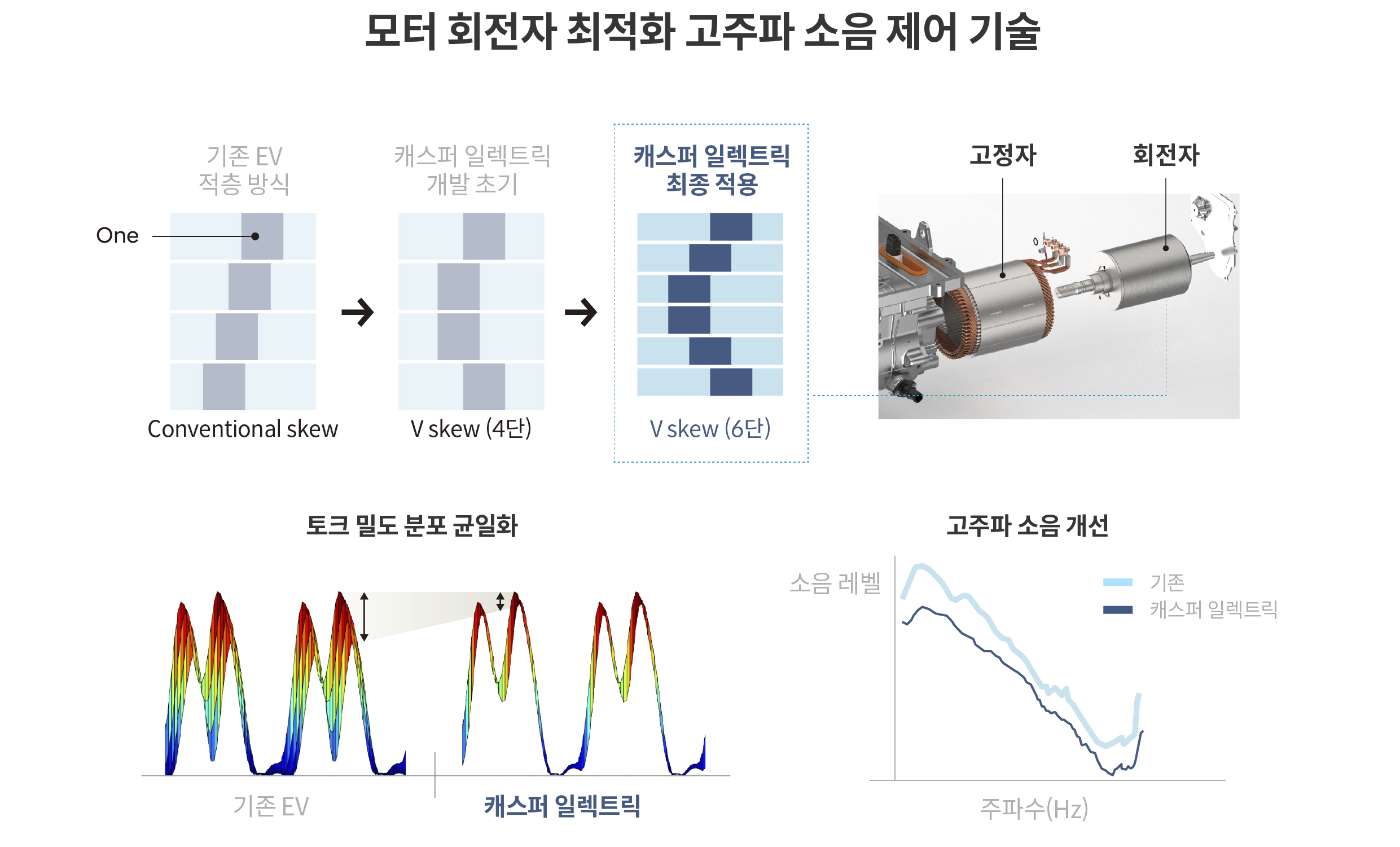 모터 회전자 최적화 고주파 소음 제어 기술

기존 EV
적층 방식

One

Conventional skew

캐스퍼 일렉트릭
개발 초기

V skew (4단)

캐스퍼 일렉트릭
최종 적용

V skew (6단)

고정자

회전자

토크 밀도 분포 균일화

기존 EV

캐스퍼 일렉트릭

고주파 소음 개선

소음 레벨

기존

캐스퍼 일렉트릭

주파수(Hz)